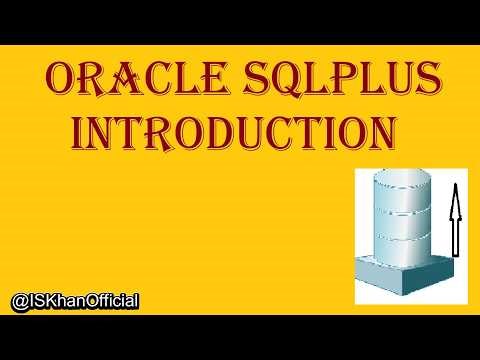 ORACLE SQLPLUS INTRODUCTION

@ISKhanOfficial